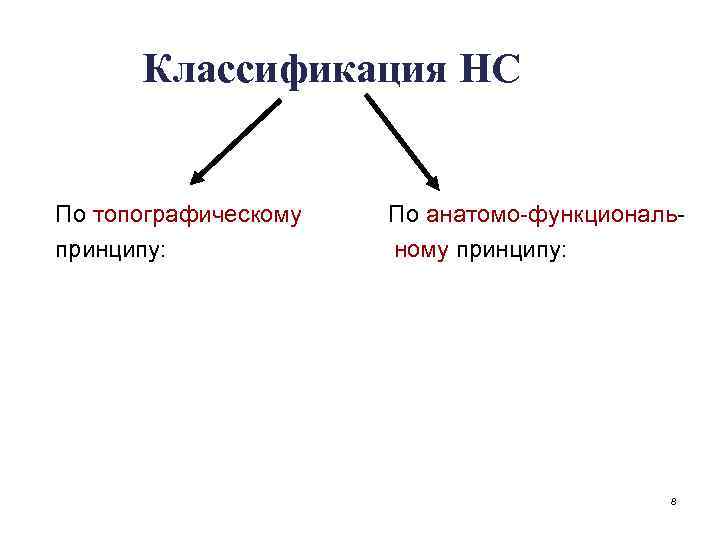 Классификация НС

По топографическому принципу:

По анатомо-функциональному принципу:

8